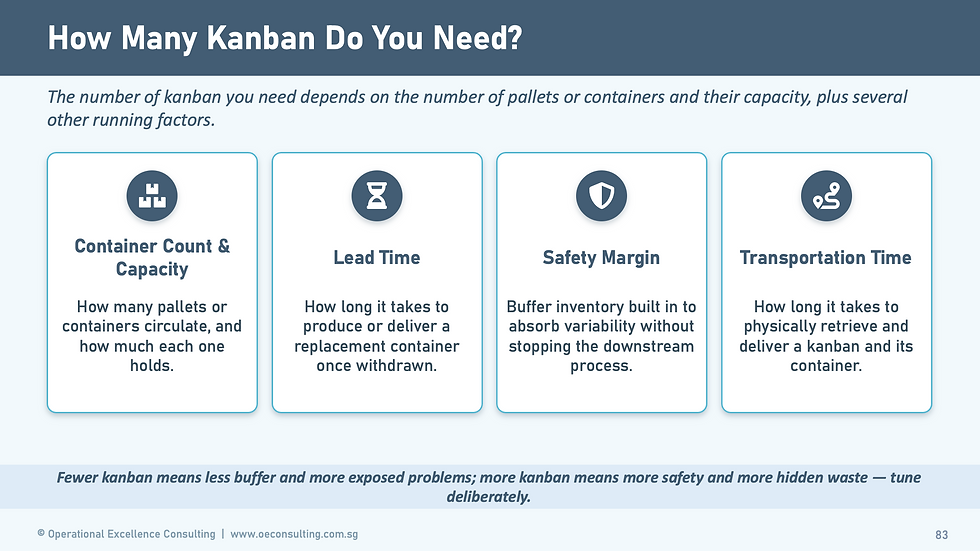 How Many Kanban Do You Need?

The number of kanban you need depends on the number of pallets or containers and their capacity, plus several other running factors.

Container Count & Capacity

How many pallets or containers circulate, and how much each one holds.

Lead Time

How long it takes to produce or deliver a replacement container once withdrawn.

Safety Margin

Buffer inventory built in to absorb variability without stopping the downstream process.

Transportation Time

How long it takes to physically retrieve and deliver a kanban and its container.

Fewer kanban means less buffer and more exposed problems; more kanban means more safety and more hidden waste — tune deliberately.

© Operational Excellence Consulting | www.oeconsulting.com.sg

83